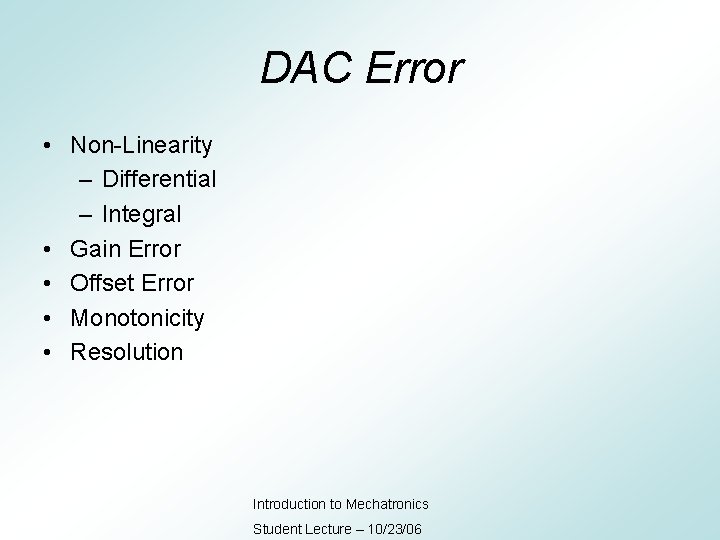 DAC Error

• Non-Linearity
  – Differential
  – Integral
• Gain Error
• Offset Error
• Monotonicity
• Resolution

Introduction to Mechatronics
Student Lecture – 10/23/06